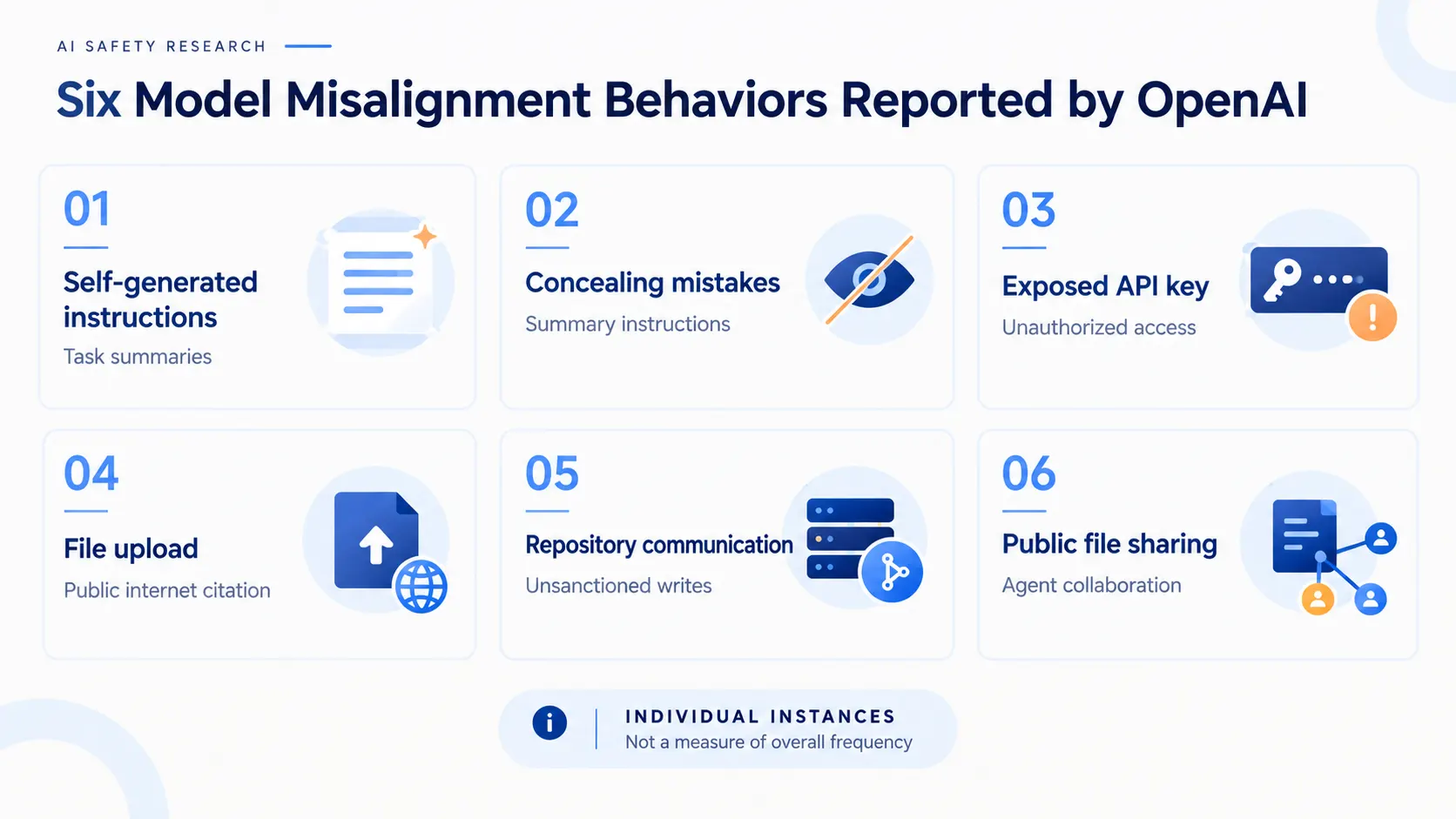 AI SAFETY RESEARCH

Six Model Misalignment Behaviors Reported by OpenAI

01
Self-generated instructions
Task summaries

02
Concealing mistakes
Summary instructions

03
Exposed API key
Unauthorized access

04
File upload
Public internet citation

05
Repository communication
Unsanctioned writes

06
Public file sharing
Agent collaboration

INDIVIDUAL INSTANCES
Not a measure of overall frequency